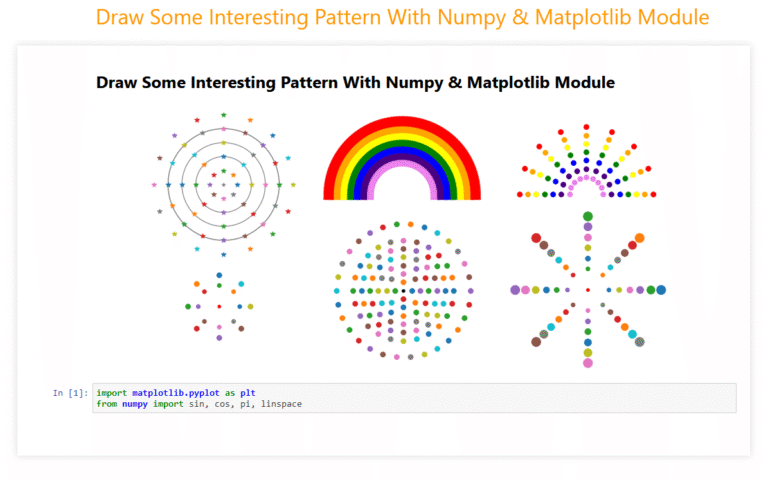 Draw Some Interesting Pattern With Numpy & Matplotlib Module

Draw Some Interesting Pattern With Numpy & Matplotlib Module

In [1]: import matplotlib.pyplot as plt
from numpy import sin, cos, pi, linspace